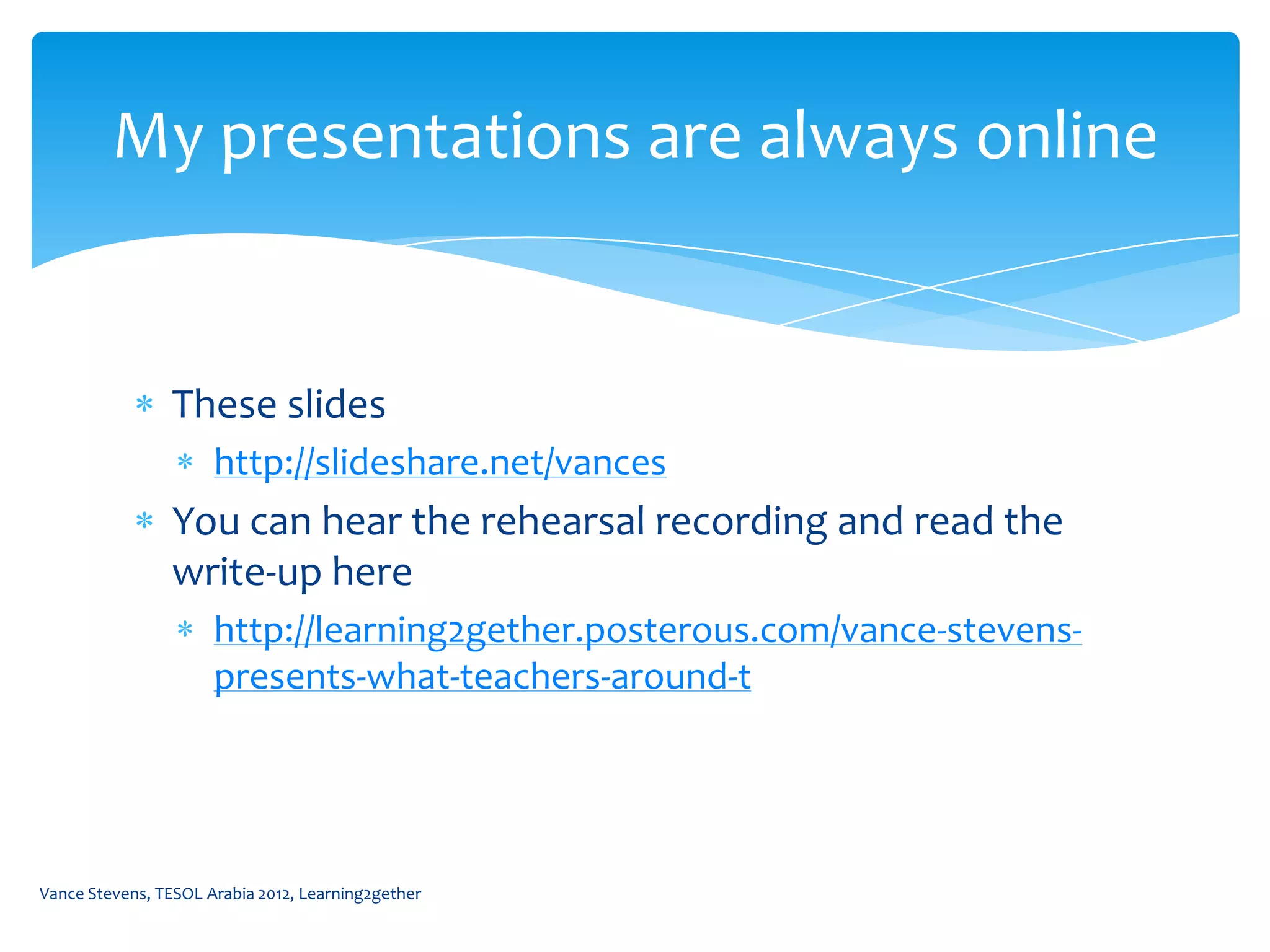 My presentations are always online

* These slides
  * http://slideshare.net/vances
* You can hear the rehearsal recording and read the write-up here
  * http://learning2gether.posterous.com/vance-stevens-presents-what-teachers-around-t

Vance Stevens, TESOL Arabia 2012, Learning2gether